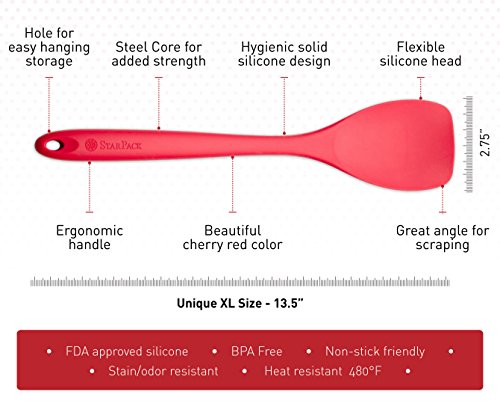 Hole for easy hanging storage

Steel Core for added strength

Hygienic solid silicone design

Flexible silicone head

STARPACK

2.75"

Ergonomic handle

Beautiful cherry red color

Great angle for scraping

Unique XL Size - 13.5"

• FDA approved silicone • BPA Free • Non-stick friendly •
• Stain/odor resistant • Heat resistant 480°F •